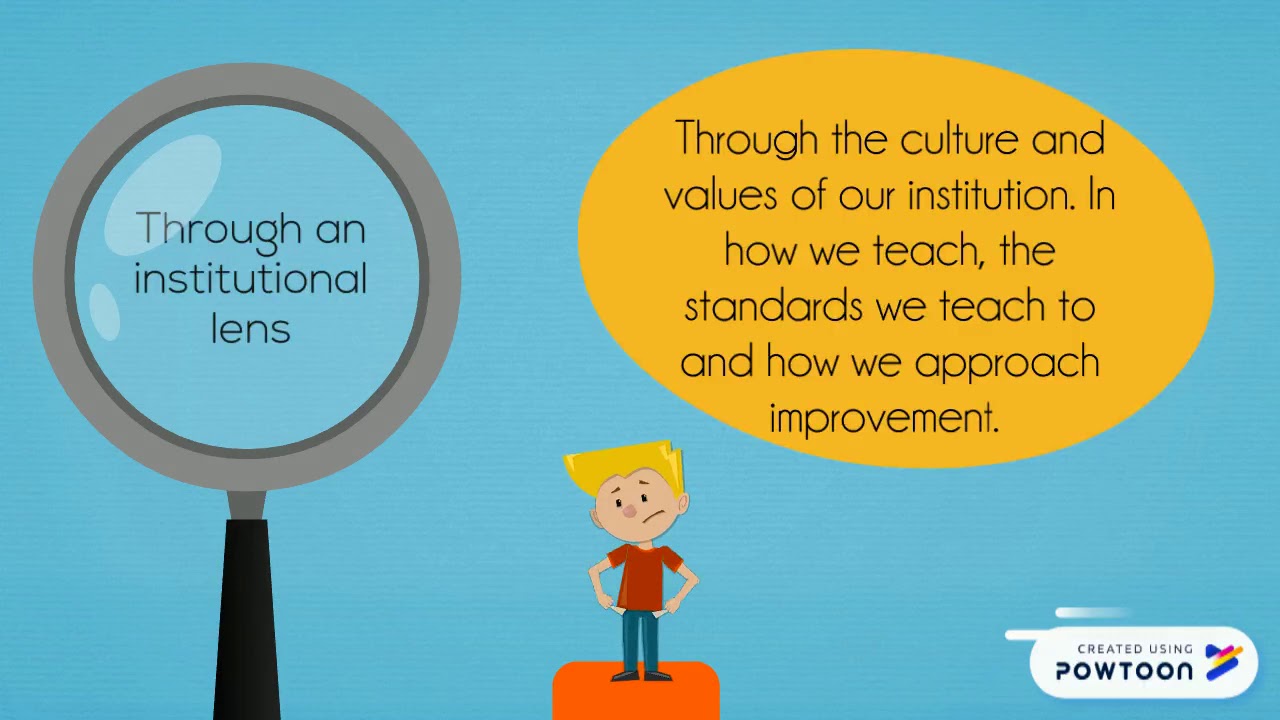 Through an institutional lens

Through the culture and values of our institution. In how we teach, the standards we teach to and how we approach improvement.

CREATED USING
POWTOON